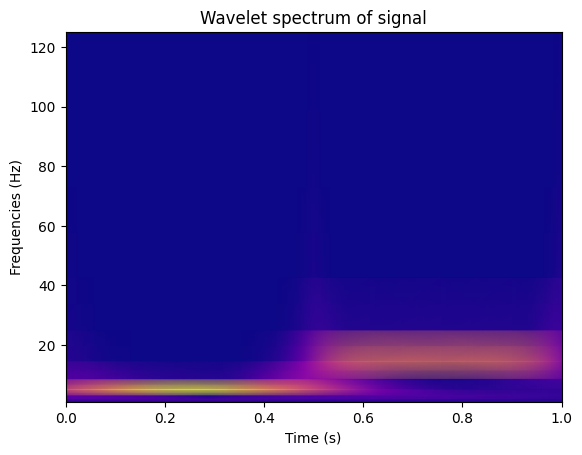 Wavelet spectrum of signal

Frequencies (Hz)

120
100
80
60
40
20

0.0
0.2
0.4
0.6
0.8
1.0

Time (s)